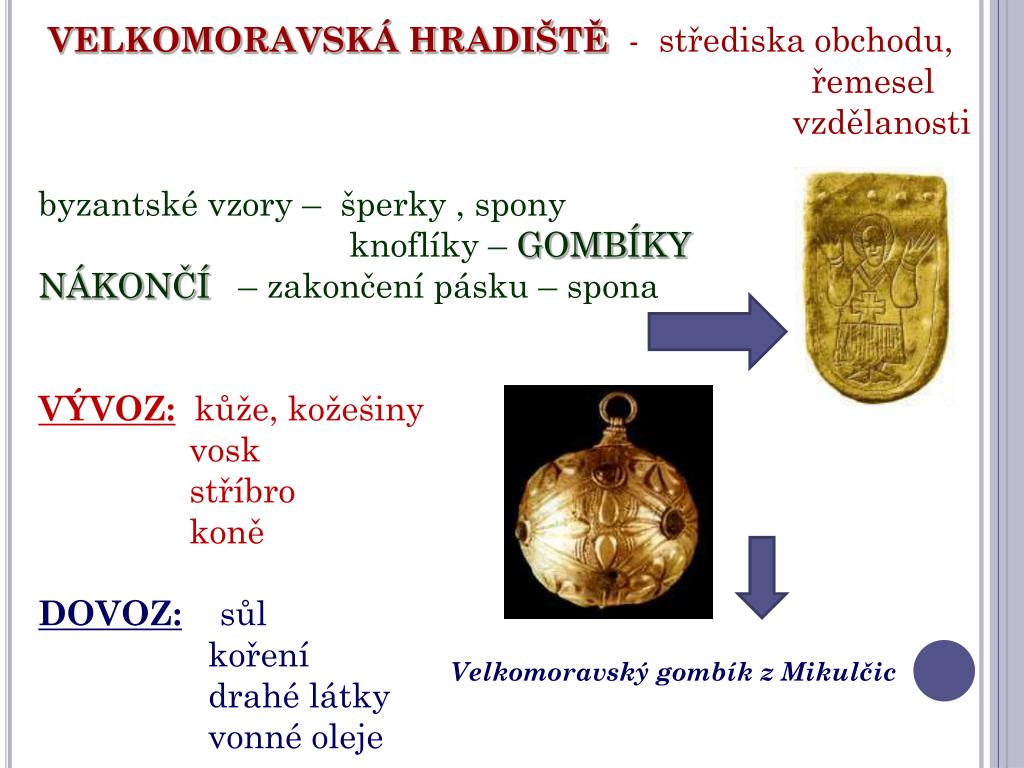 VELKOMORAVSKÁ HRADIŠTĚ - střediska obchodu, řemesel vzdělanosti

byzantské vzory – šperky , spony
knoflíky – GOMBÍKY
NÁKONČÍ – zakončení pásku – spona

VÝVOZ: kůže, kožešiny
vosk
stříbro
koně

DOVOZ: sůl
koření
drahé látky
vonné oleje

Velkomoravský gombík z Mikulčic